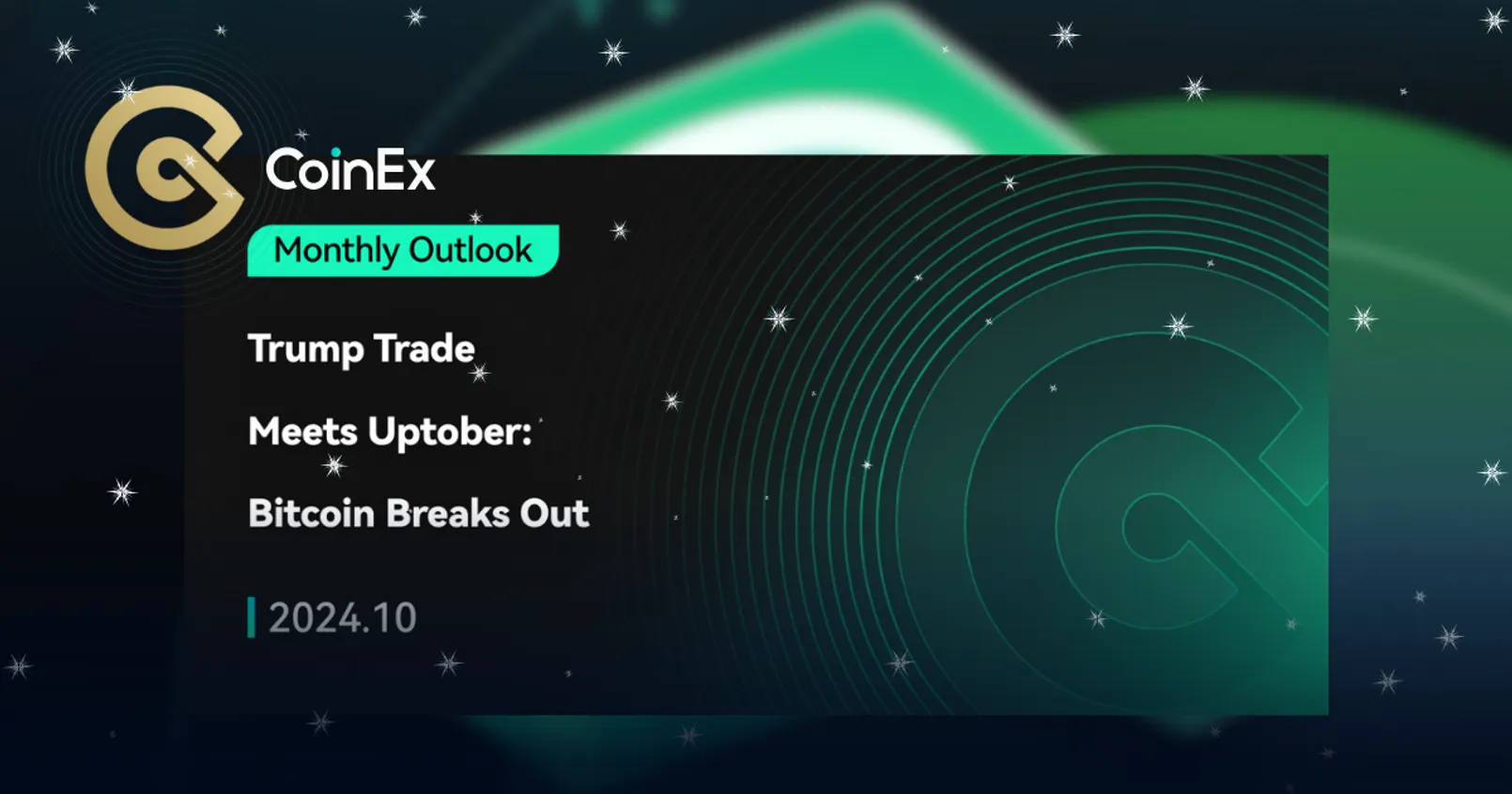 CoinEx

Monthly Outlook

Trump Trade

Meets Uptober:

Bitcoin Breaks Out

2024.10